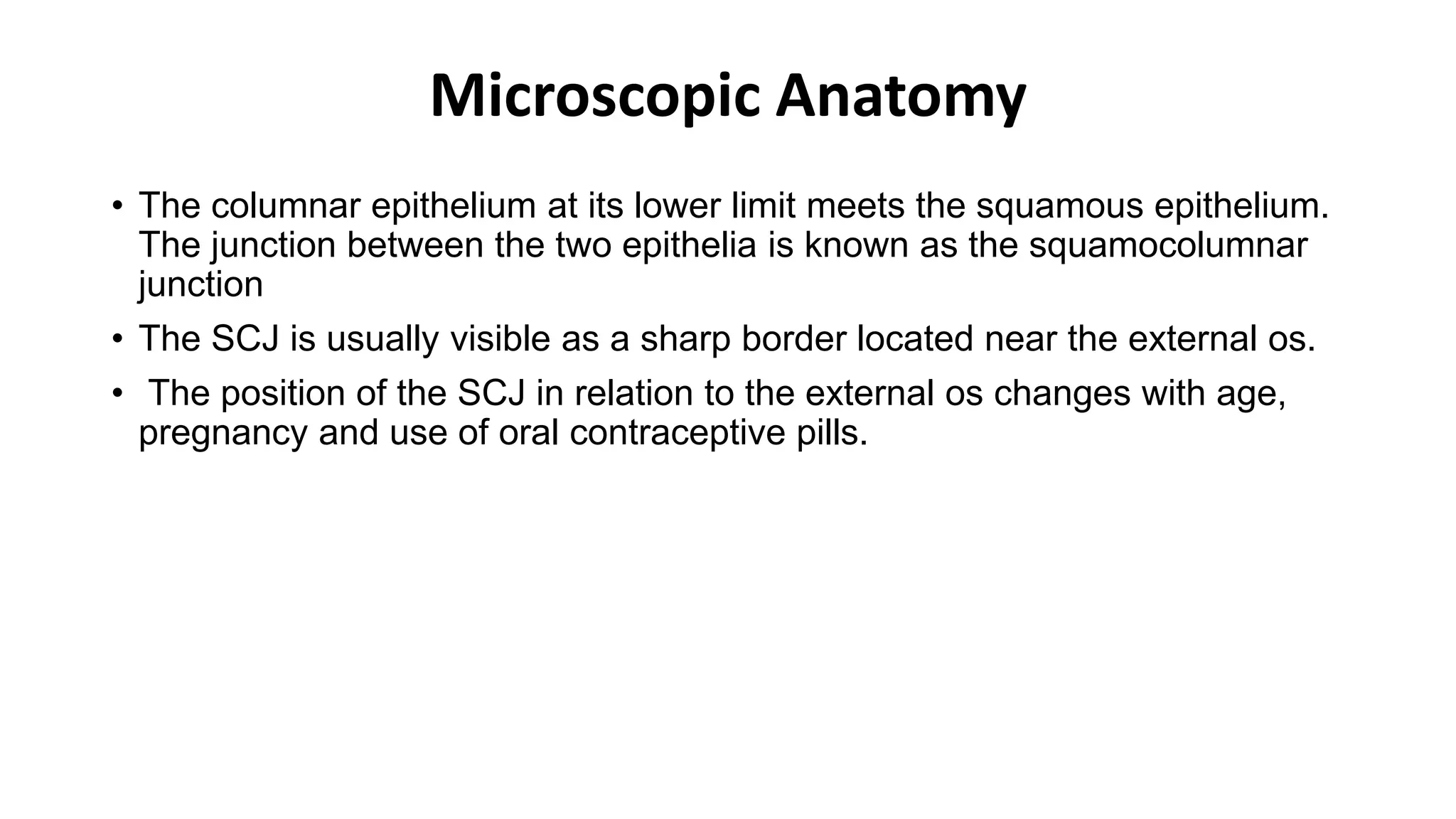 Microscopic Anatomy

• The columnar epithelium at its lower limit meets the squamous epithelium. The junction between the two epithelia is known as the squamocolumnar junction

• The SCJ is usually visible as a sharp border located near the external os.

• The position of the SCJ in relation to the external os changes with age, pregnancy and use of oral contraceptive pills.